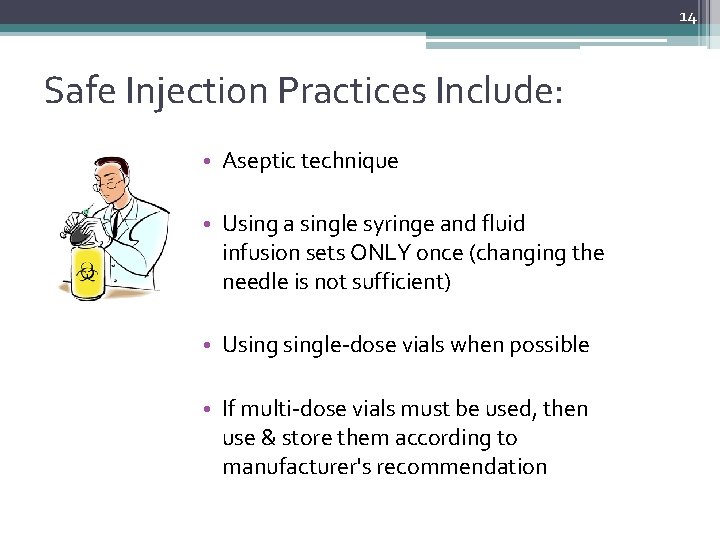 14

Safe Injection Practices Include:

• Aseptic technique

• Using a single syringe and fluid infusion sets ONLY once (changing the needle is not sufficient)

• Using single-dose vials when possible

• If multi-dose vials must be used, then use & store them according to manufacturer's recommendation